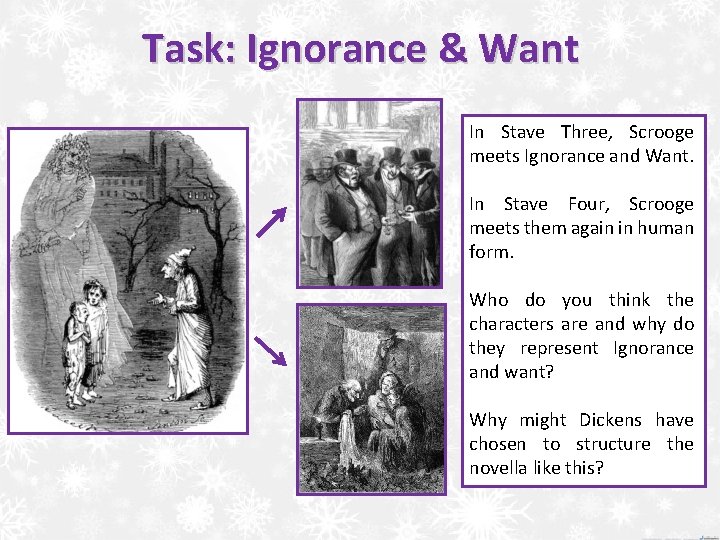 Task: Ignorance & Want

In Stave Three, Scrooge meets Ignorance and Want.

In Stave Four, Scrooge meets them again in human form.

Who do you think the characters are and why do they represent Ignorance and want?

Why might Dickens have chosen to structure the novella like this?